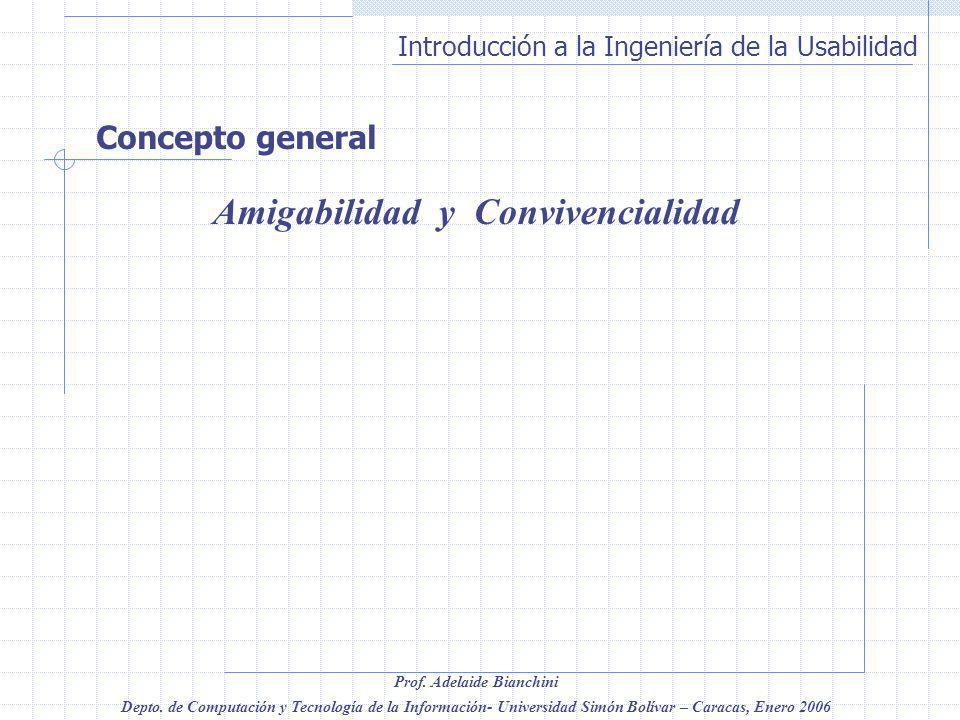 Introducción a la Ingeniería de la Usabilidad

Concepto general

Amigabilidad y Convivencialidad

Prof. Adelaide Bianchini

Depto. de Computación y Tecnología de la Información- Universidad Simón Bolívar – Caracas, Enero 2006